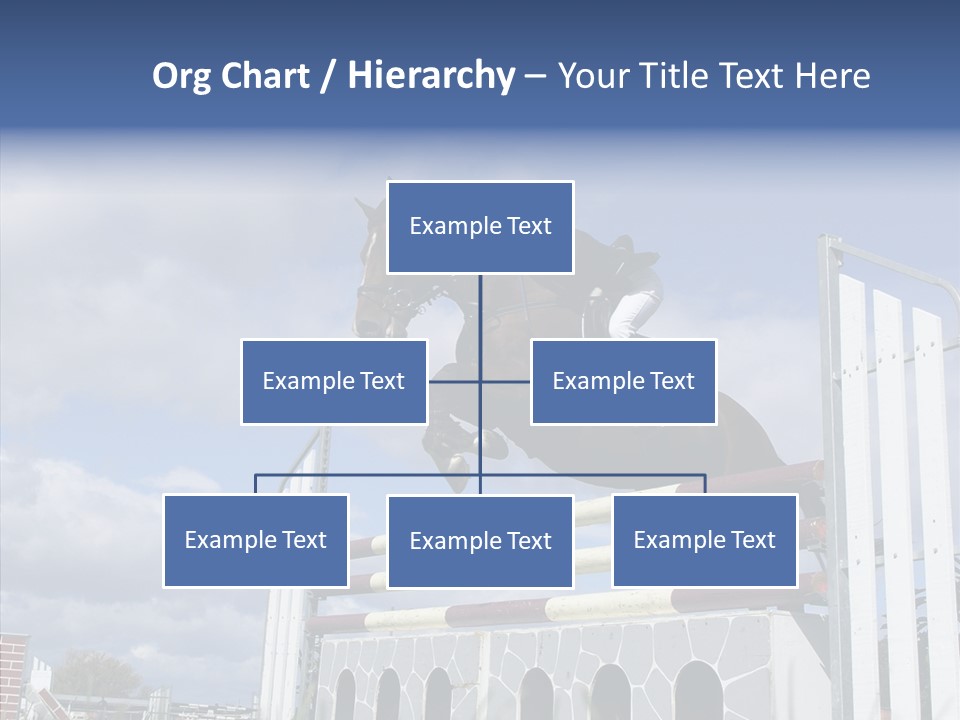 Org Chart / Hierarchy – Your Title Text Here

Example Text

Example Text

Example Text

Example Text

Example Text

Example Text